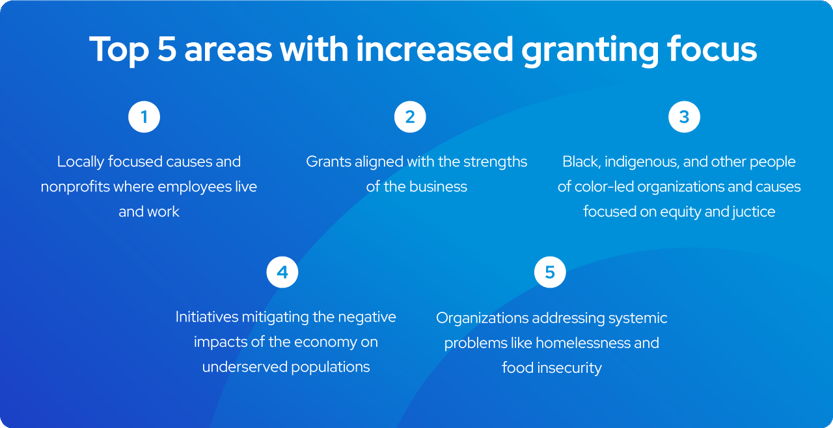 Top 5 areas with increased granting focus

1

Locally focused causes and nonprofits where employees live and work

2

Grants aligned with the strengths of the business

3

Black, indigenous, and other people of color-led organizations and causes focused on equity and juctice

4

Initiatives mitigating the negative impacts of the economy on underserved populations

5

Organizations addressing systemic problems like homelessness and food insecurity